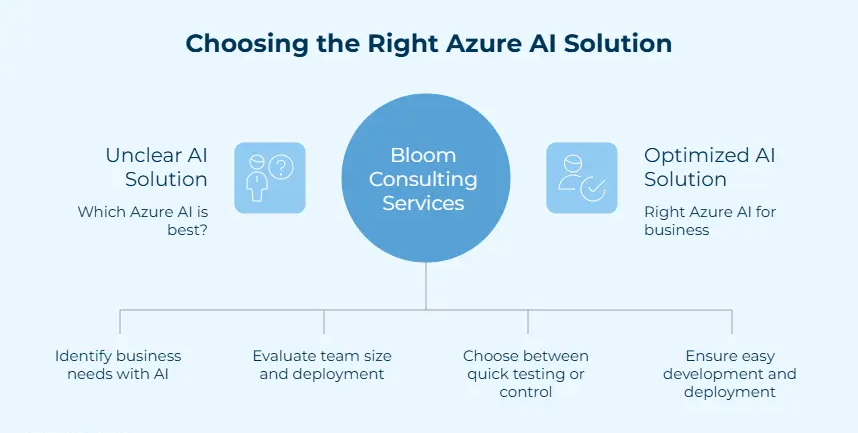 Choosing the Right Azure AI Solution

Unclear AI Solution

Which Azure AI is best?

Bloom Consulting Services

Optimized AI Solution

Right Azure AI for business

Identify business needs with AI

Evaluate team size and deployment

Choose between quick testing or control

Ensure easy development and deployment